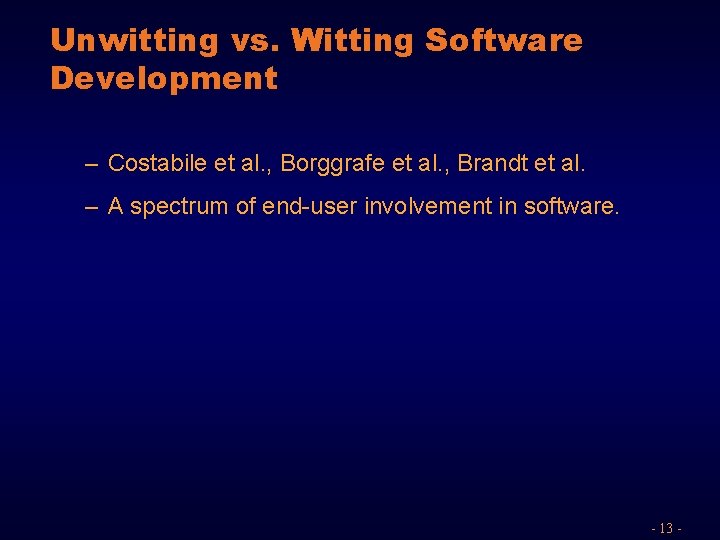 Unwitting vs. Witting Software Development

– Costabile et al., Borggrafe et al., Brandt et al.

– A spectrum of end-user involvement in software.

- 13 -